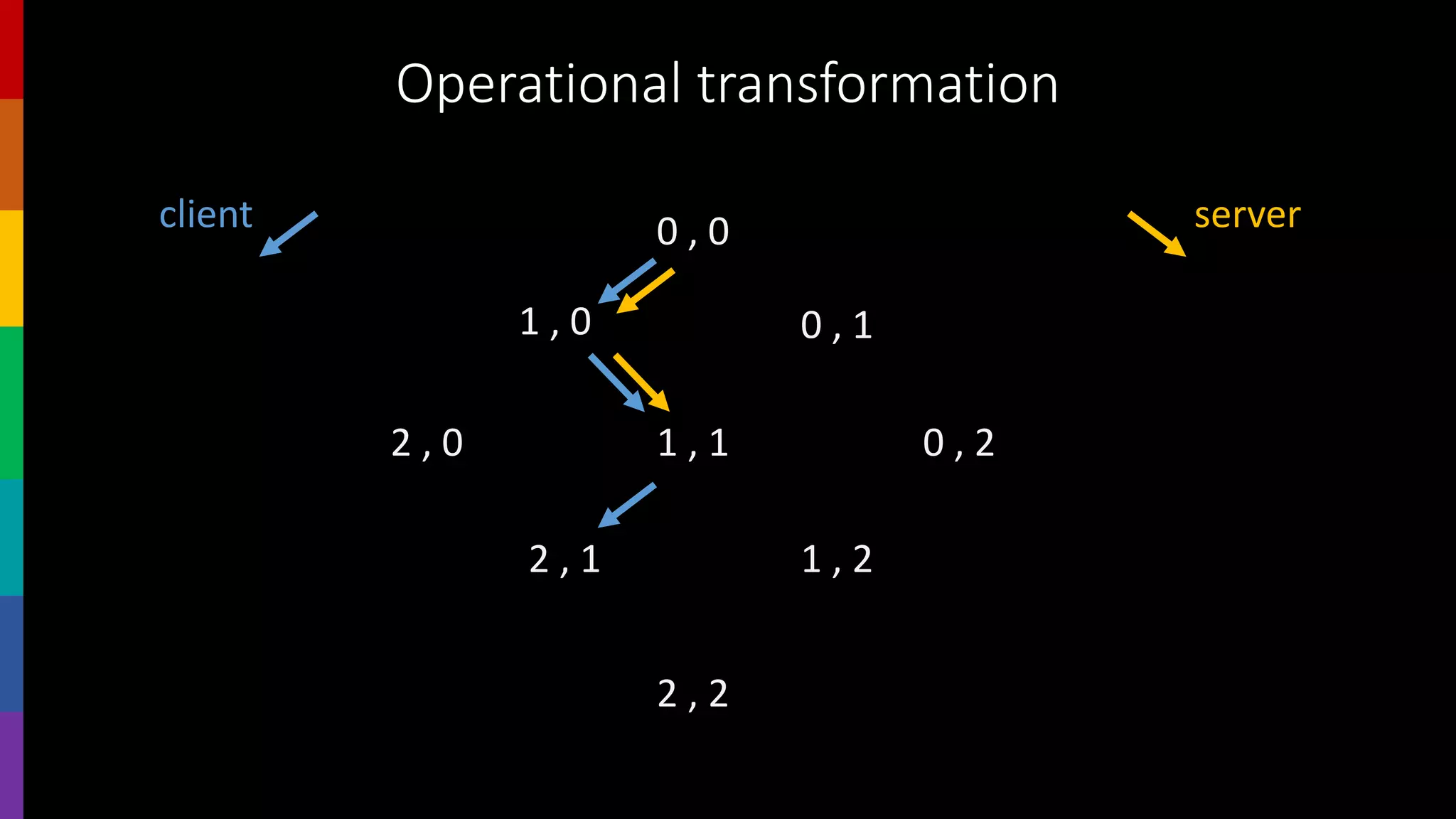 Operational transformation

client

server

0 , 0

1 , 0

0 , 1

2 , 0

1 , 1

0 , 2

2 , 1

1 , 2

2 , 2